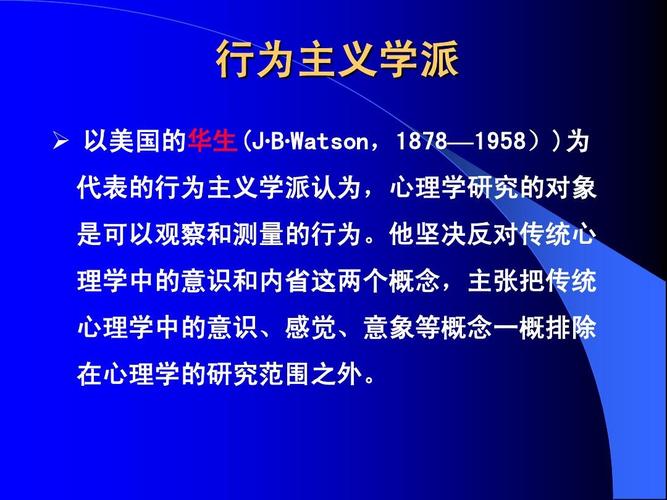 行为主义学派

➢ 以美国的华生(J·B·Watson，1878—1958）)为代表的行为主义学派认为，心理学研究的对象是可以观察和测量的行为。他坚决反对传统心理学中的意识和内省这两个概念，主张把传统心理学中的意识、感觉、意象等概念一概排除在心理学的研究范围之外。